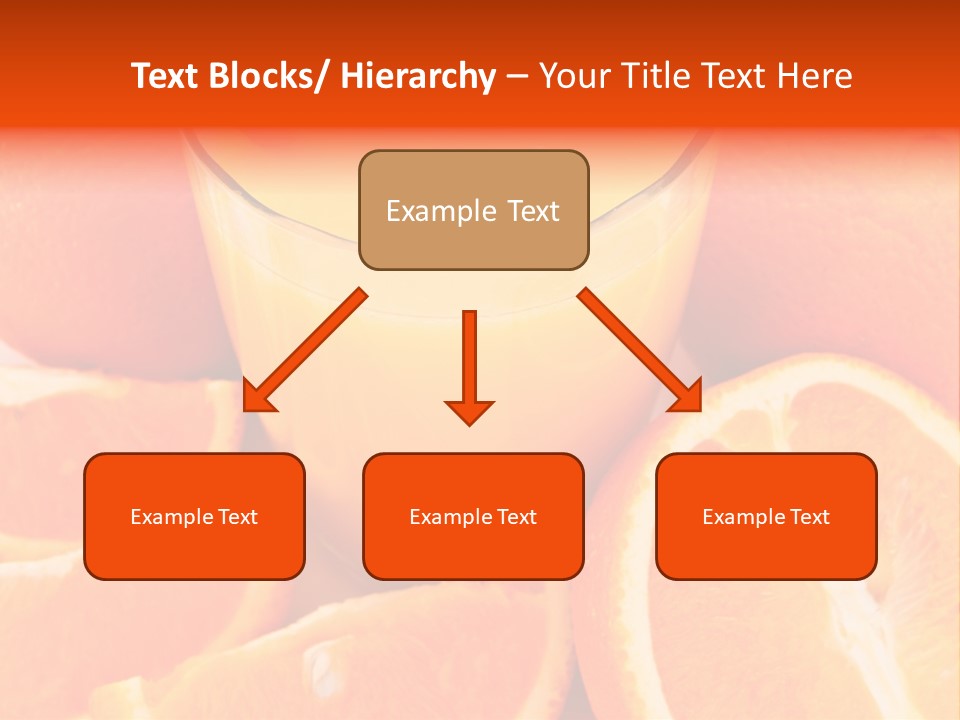 Text Blocks/ Hierarchy – Your Title Text Here

Example Text

Example Text

Example Text

Example Text